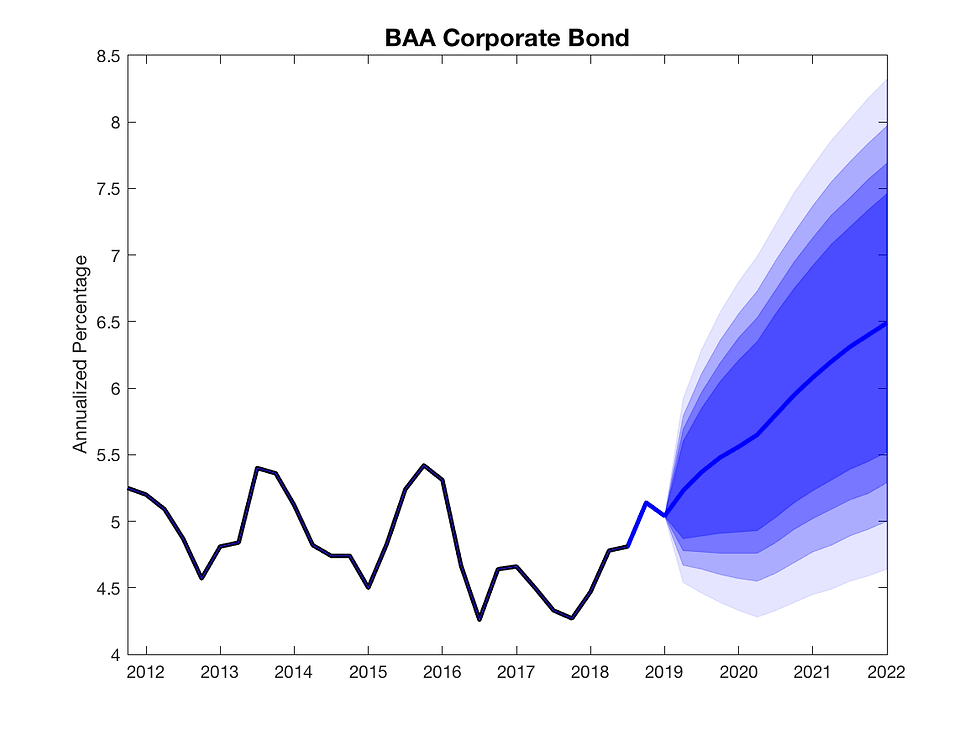 BAA Corporate Bond

Annualized Percentage

8.5
8
7.5
7
6.5
6
5.5
5
4.5
4

2012 2013 2014 2015 2016 2017 2018 2019 2020 2021 2022